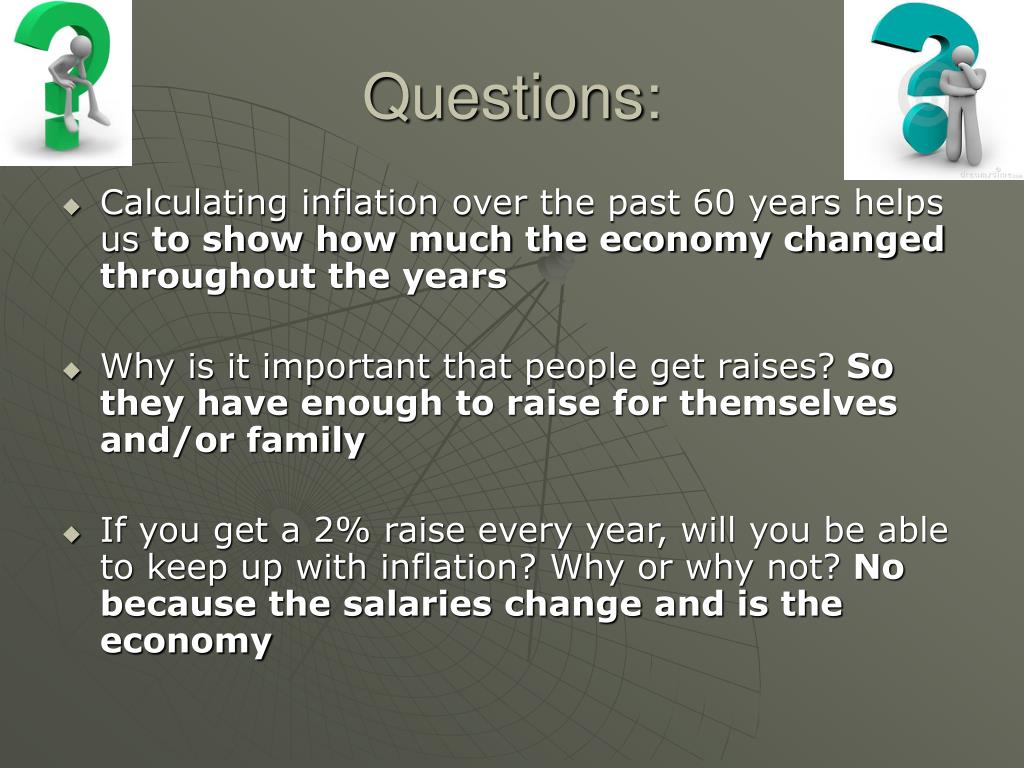 Questions:

Calculating inflation over the past 60 years helps us to show how much the economy changed throughout the years

Why is it important that people get raises? So they have enough to raise for themselves and/or family

If you get a 2% raise every year, will you be able to keep up with inflation? Why or why not? No because the salaries change and is the economy